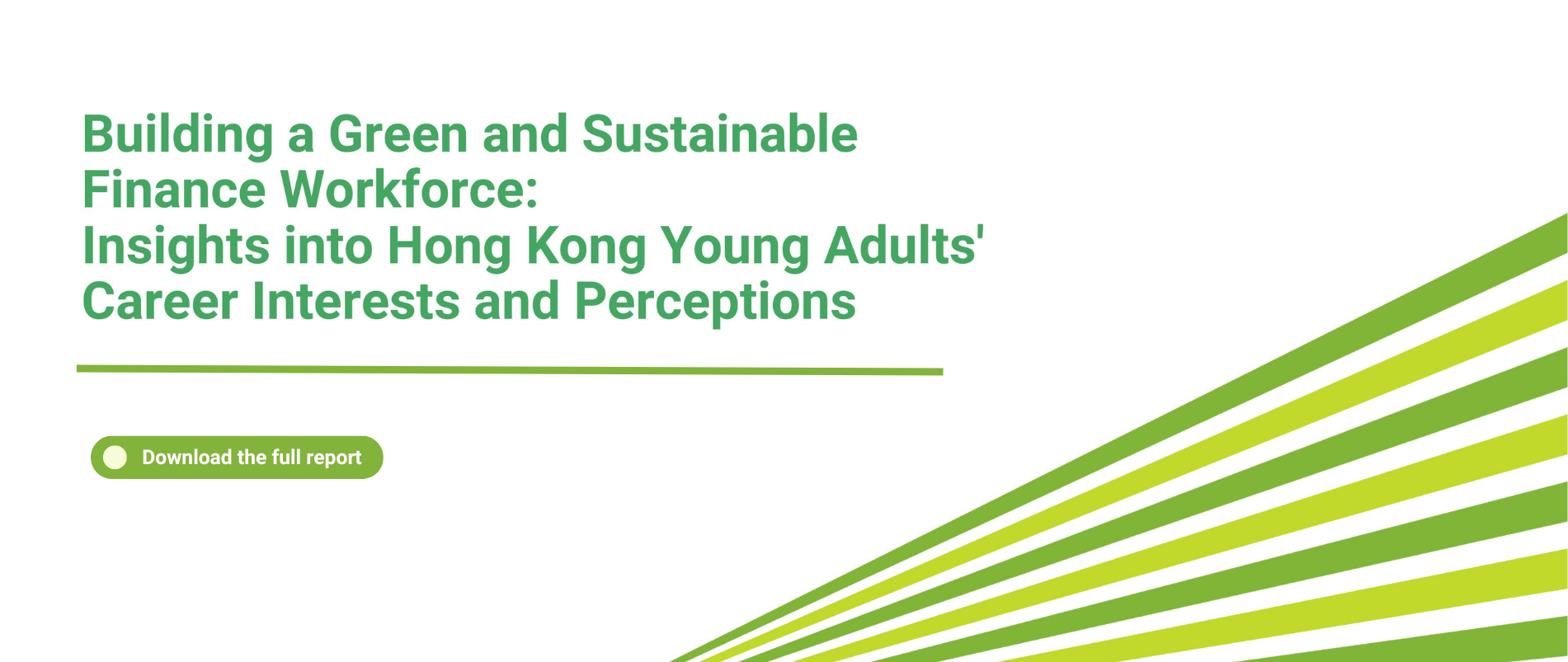 Building a Green and Sustainable Finance Workforce:
Insights into Hong Kong Young Adults' Career Interests and Perceptions

Download the full report